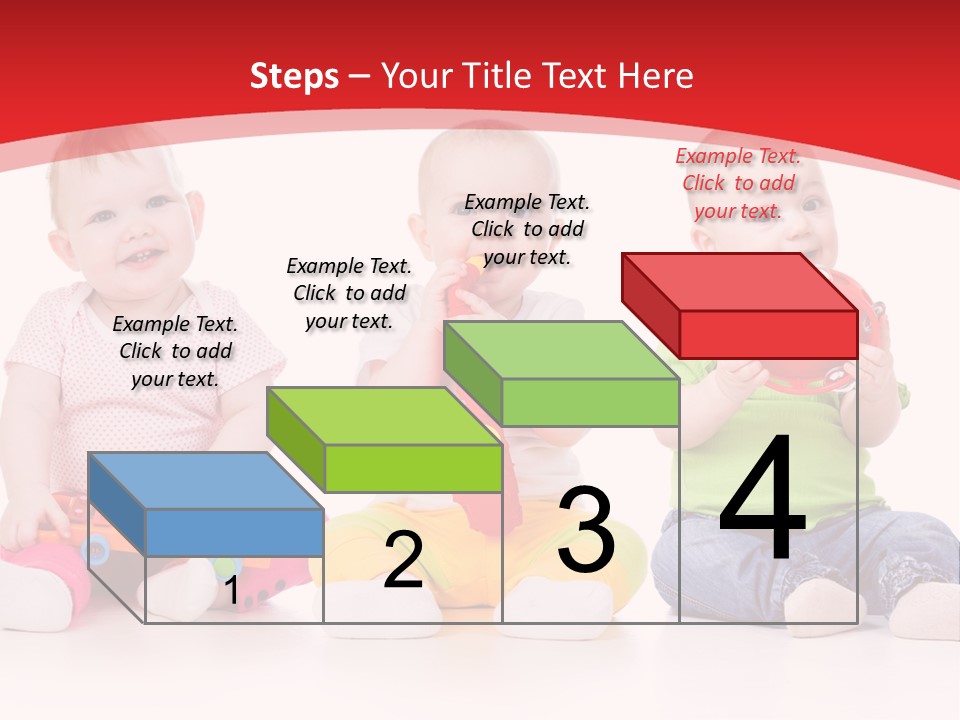 Steps – Your Title Text Here

Example Text. Click to add your text.

Example Text. Click to add your text.

Example Text. Click to add your text.

Example Text. Click to add your text.

1

2

3

4